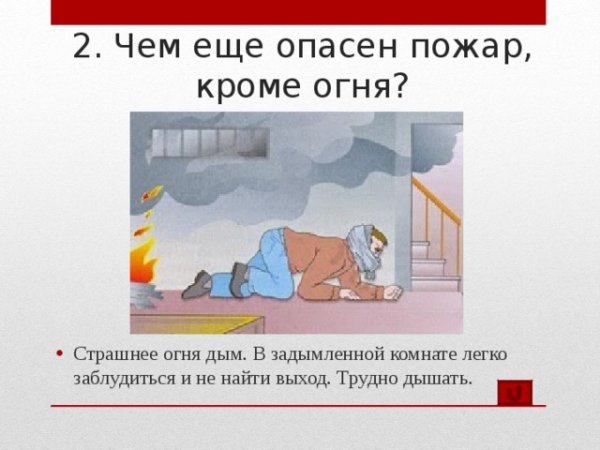 2. Чем еще опасен пожар, кроме огня?

• Страшнее огня дым. В задымленной комнате легко заблудиться и не найти выход. Трудно дышать.